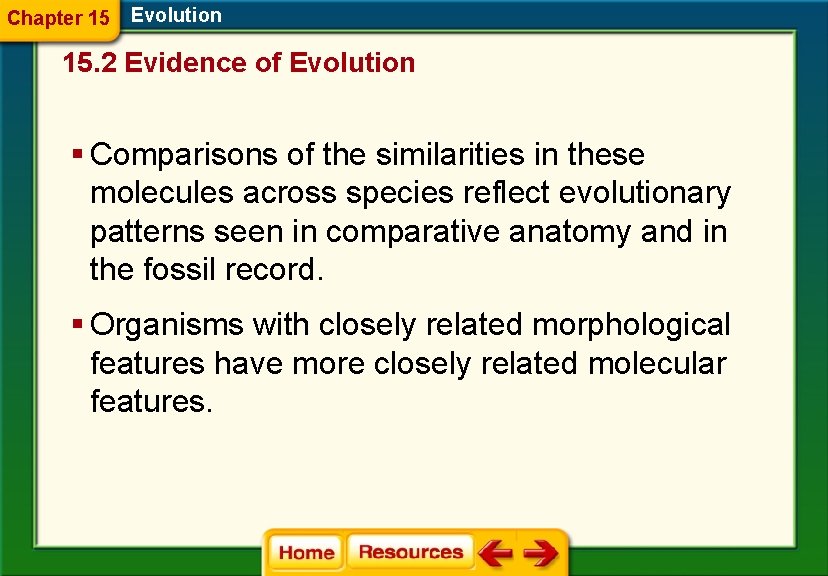 Chapter 15 Evolution

15.2 Evidence of Evolution

▪ Comparisons of the similarities in these molecules across species reflect evolutionary patterns seen in comparative anatomy and in the fossil record.

▪ Organisms with closely related morphological features have more closely related molecular features.

Home Resources